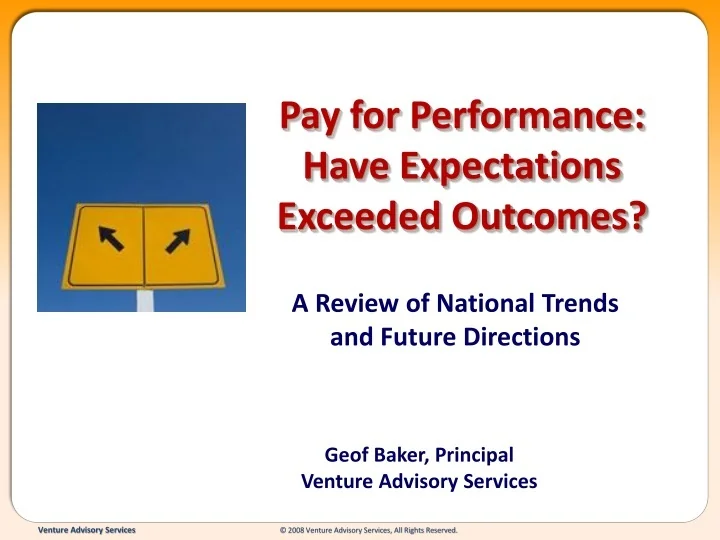 Pay for Performance: Have Expectations Exceeded Outcomes?

A Review of National Trends and Future Directions

Geof Baker, Principal
Venture Advisory Services

Venture Advisory Services

© 2008 Venture Advisory Services, All Rights Reserved.